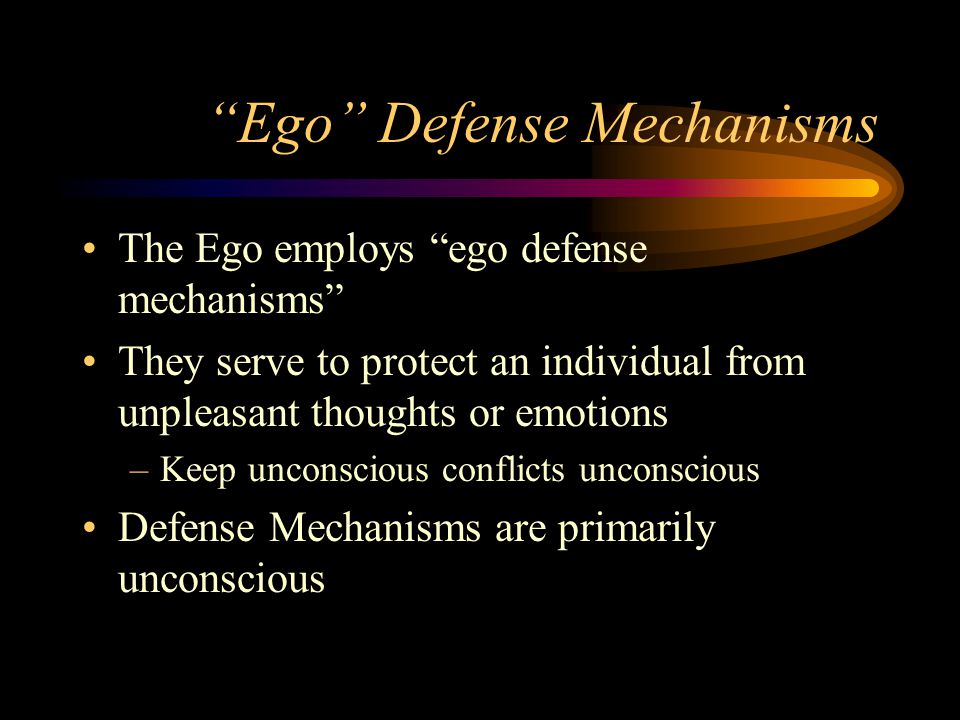 “Ego” Defense Mechanisms

• The Ego employs “ego defense mechanisms”
• They serve to protect an individual from unpleasant thoughts or emotions
– Keep unconscious conflicts unconscious
• Defense Mechanisms are primarily unconscious